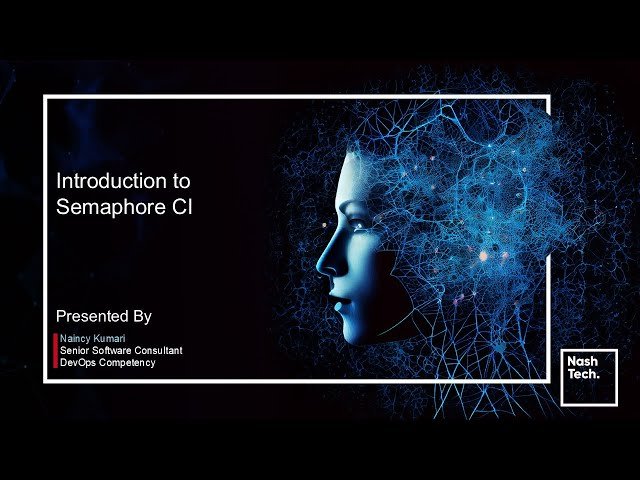 Introduction to Semaphore CI

Presented By

Naincy Kumari
Senior Software Consultant
DevOps Competency

Nash Tech.